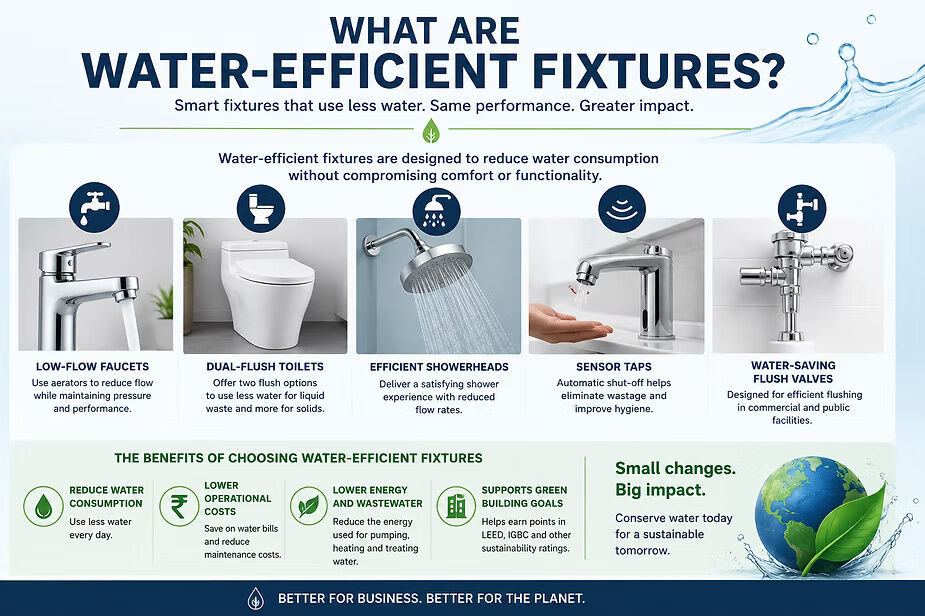 WHAT ARE
WATER-EFFICIENT FIXTURES?

Smart fixtures that use less water. Same performance. Greater impact.

Water-efficient fixtures are designed to reduce water consumption without compromising comfort or functionality.

LOW-FLOW FAUCETS
Use aerators to reduce flow while maintaining pressure and performance.

DUAL-FLUSH TOILETS
Offer two flush options to use less water for liquid waste and more for solids.

EFFICIENT SHOWERHEADS
Deliver a satisfying shower experience with reduced flow rates.

SENSOR TAPS
Automatic shut-off helps eliminate wastage and improve hygiene.

WATER-SAVING FLUSH VALVES
Designed for efficient flushing in commercial and public facilities.

THE BENEFITS OF CHOOSING WATER-EFFICIENT FIXTURES

REDUCE WATER CONSUMPTION
Use less water every day.

LOWER OPERATIONAL COSTS
Save on water bills and reduce maintenance costs.

LOWER ENERGY AND WASTEWATER
Reduce the energy used for pumping, heating and treating water.

SUPPORTS GREEN BUILDING GOALS
Helps earn points in LEED, IGBC and other sustainability ratings.

Small changes. Big impact.

Conserve water today for a sustainable tomorrow.

BETTER FOR BUSINESS. BETTER FOR THE PLANET.